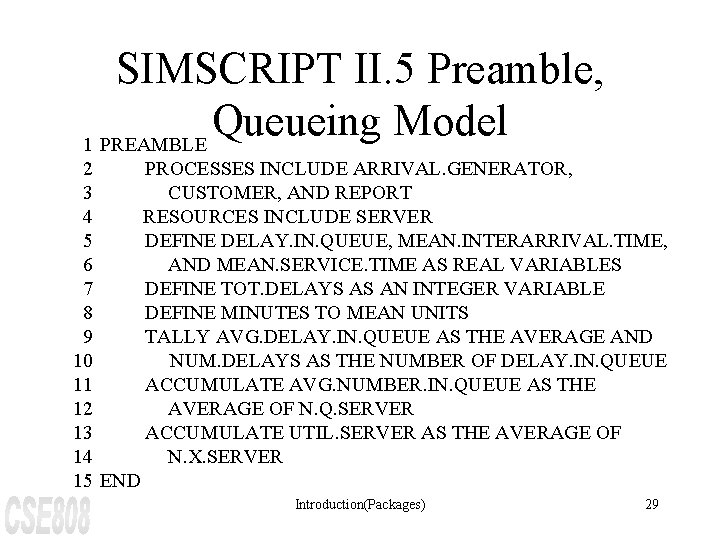 SIMSCRIPT II.5 Preamble, Queueing Model

1 PREAMBLE
2 PROCESSES INCLUDE ARRIVAL.GENERATOR,
3 CUSTOMER, AND REPORT
4 RESOURCES INCLUDE SERVER
5 DEFINE DELAY.IN.QUEUE, MEAN.INTERARRIVAL.TIME,
6 AND MEAN.SERVICE.TIME AS REAL VARIABLES
7 DEFINE TOT.DELAYS AS AN INTEGER VARIABLE
8 DEFINE MINUTES TO MEAN UNITS
9 TALLY AVG.DELAY.IN.QUEUE AS THE AVERAGE AND
10 NUM.DELAYS AS THE NUMBER OF DELAY.IN.QUEUE
11 ACCUMULATE AVG.NUMBER.IN.QUEUE AS THE
12 AVERAGE OF N.Q.SERVER
13 ACCUMULATE UTIL.SERVER AS THE AVERAGE OF
14 N.X.SERVER
15 END

CSE808

Introduction(Packages)

29